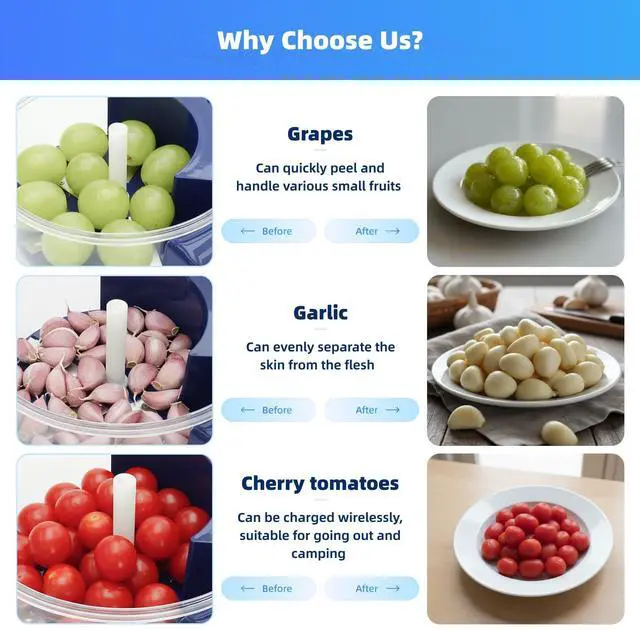 Why Choose Us?

Grapes

Can quickly peel and handle various small fruits

← Before

After →

Garlic

Can evenly separate the skin from the flesh

← Before

After →

Cherry tomatoes

Can be charged wirelessly, suitable for going out and camping

← Before

After →